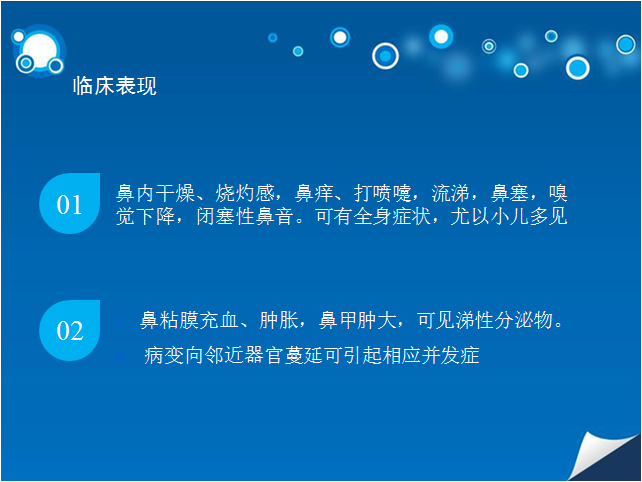 临床表现

01

鼻内干燥、烧灼感，鼻痒、打喷嚏，流涕，鼻塞，嗅觉下降，闭塞性鼻音。可有全身症状，尤以小儿多见

02

鼻粘膜充血、肿胀，鼻甲肿大，可见涕性分泌物。

病变向邻近器官蔓延可引起相应并发症